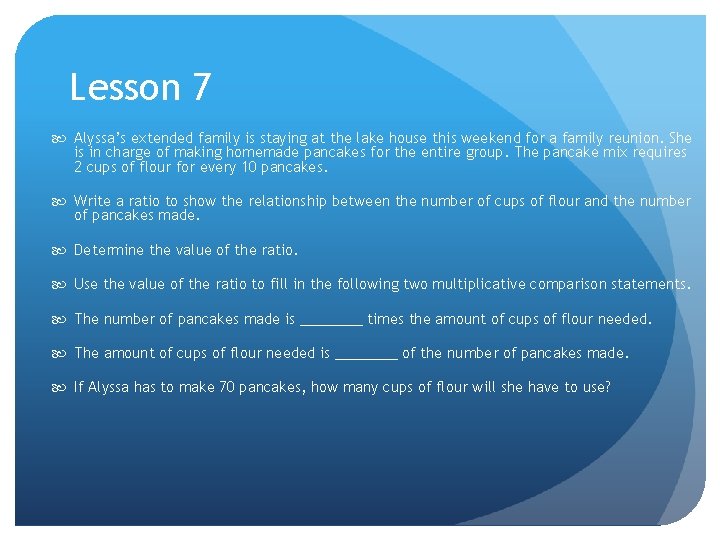 Lesson 7

Alyssa's extended family is staying at the lake house this weekend for a family reunion. She is in charge of making homemade pancakes for the entire group. The pancake mix requires 2 cups of flour for every 10 pancakes.

Write a ratio to show the relationship between the number of cups of flour and the number of pancakes made.

Determine the value of the ratio.

Use the value of the ratio to fill in the following two multiplicative comparison statements.

The number of pancakes made is ________ times the amount of cups of flour needed.

The amount of cups of flour needed is ________ of the number of pancakes made.

If Alyssa has to make 70 pancakes, how many cups of flour will she have to use?